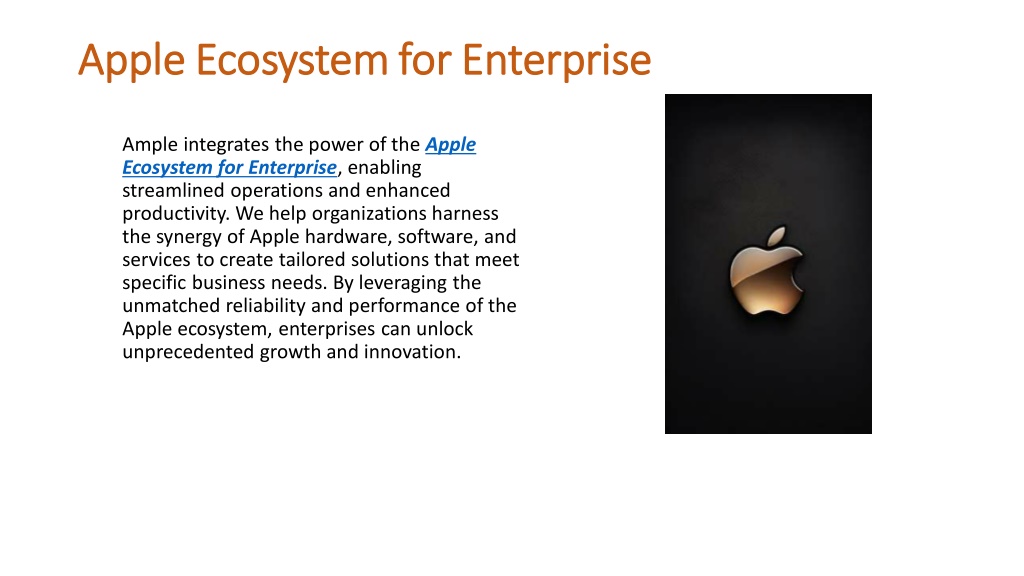 Apple Ecosystem for Enterprise

Ample integrates the power of the Apple Ecosystem for Enterprise, enabling streamlined operations and enhanced productivity. We help organizations harness the synergy of Apple hardware, software, and services to create tailored solutions that meet specific business needs. By leveraging the unmatched reliability and performance of the Apple ecosystem, enterprises can unlock unprecedented growth and innovation.